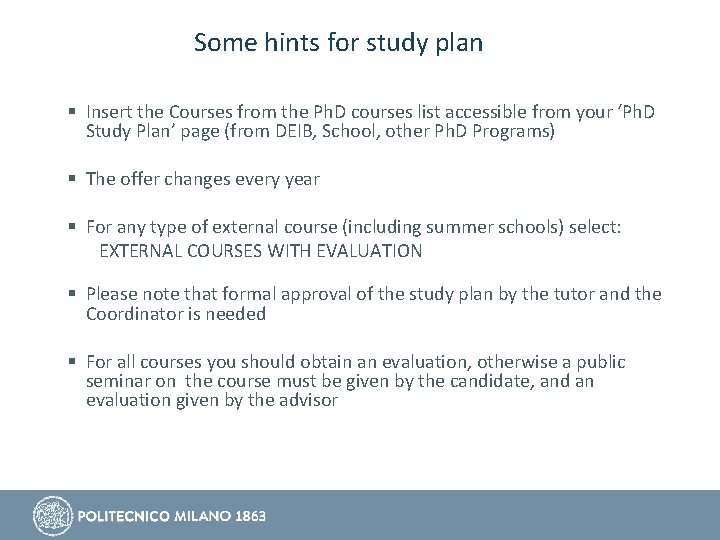 Some hints for study plan

▪ Insert the Courses from the PhD courses list accessible from your 'PhD Study Plan' page (from DEIB, School, other PhD Programs)

▪ The offer changes every year

▪ For any type of external course (including summer schools) select:
EXTERNAL COURSES WITH EVALUATION

▪ Please note that formal approval of the study plan by the tutor and the Coordinator is needed

▪ For all courses you should obtain an evaluation, otherwise a public seminar on the course must be given by the candidate, and an evaluation given by the advisor

POLITECNICO MILANO 1863